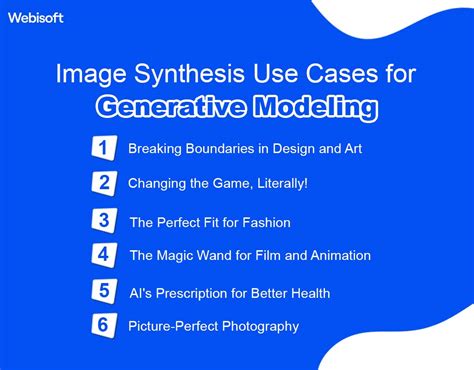 Webisoft

Image Synthesis Use Cases for
Generative Modeling

1 Breaking Boundaries in Design and Art

2 Changing the Game, Literally!

3 The Perfect Fit for Fashion

4 The Magic Wand for Film and Animation

5 AI's Prescription for Better Health

6 Picture-Perfect Photography